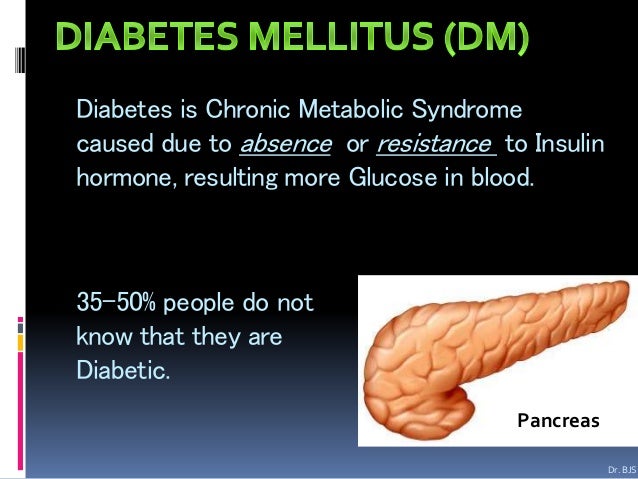 DIABETES MELLITUS (DM)

Diabetes is Chronic Metabolic Syndrome caused due to absence or resistance to Insulin hormone, resulting more Glucose in blood.

35–50% people do not know that they are Diabetic.

Pancreas

Dr. BJS